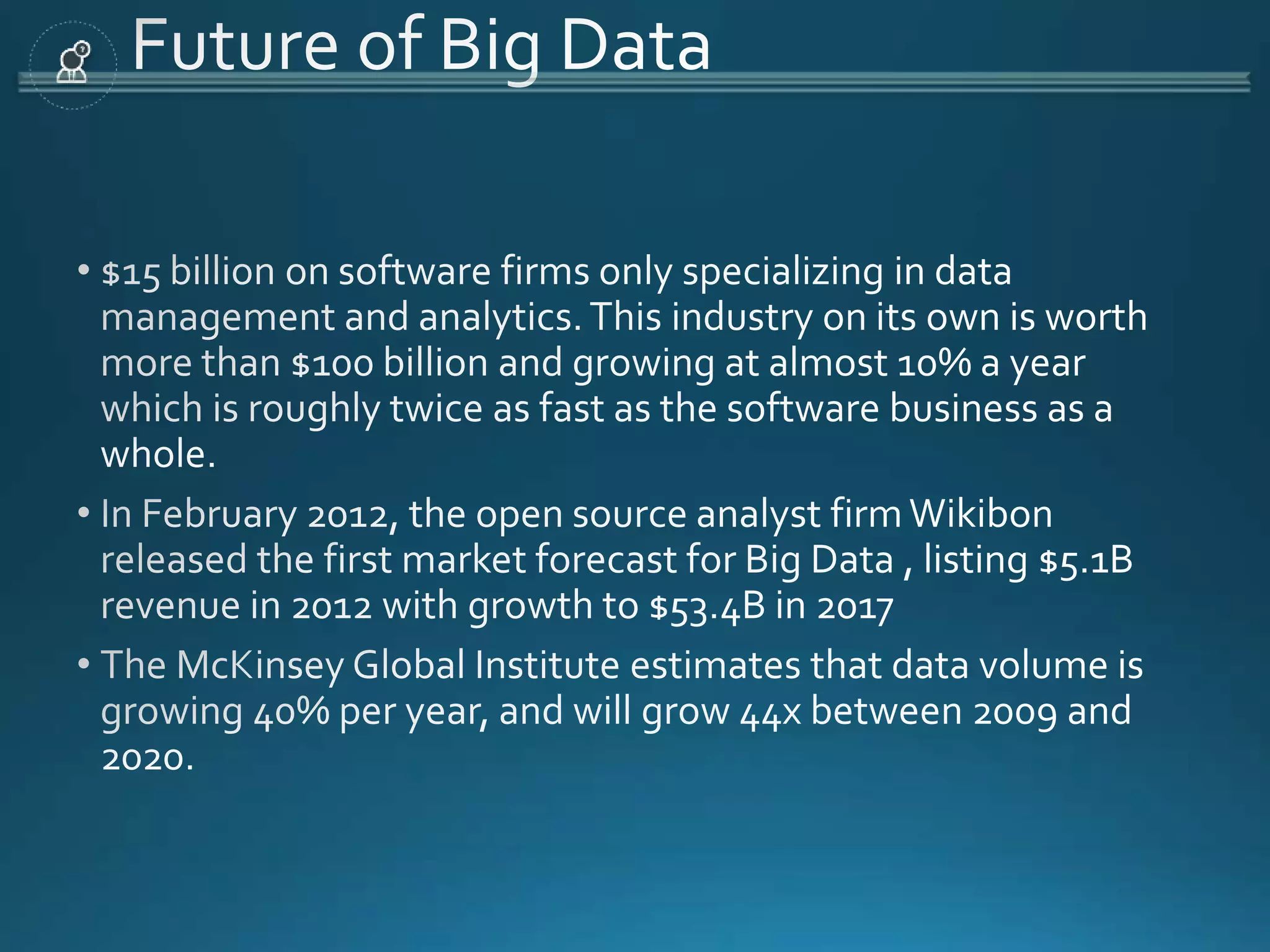 Future of Big Data

• \$15 billion on software firms only specializing in data management and analytics. This industry on its own is worth more than \$100 billion and growing at almost 10% a year which is roughly twice as fast as the software business as a whole.

• In February 2012, the open source analyst firm Wikibon released the first market forecast for Big Data , listing \$5.1B revenue in 2012 with growth to \$53.4B in 2017

• The McKinsey Global Institute estimates that data volume is growing 40% per year, and will grow 44x between 2009 and 2020.